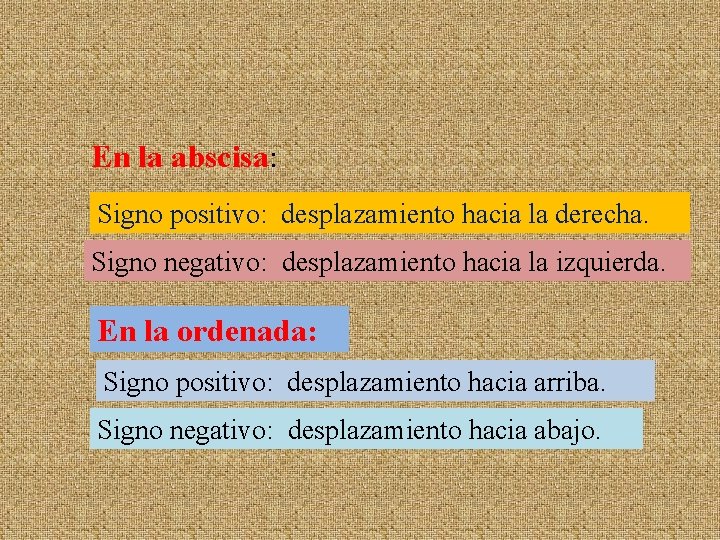 En la abscisa:

Signo positivo: desplazamiento hacia la derecha.

Signo negativo: desplazamiento hacia la izquierda.

En la ordenada:

Signo positivo: desplazamiento hacia arriba.

Signo negativo: desplazamiento hacia abajo.